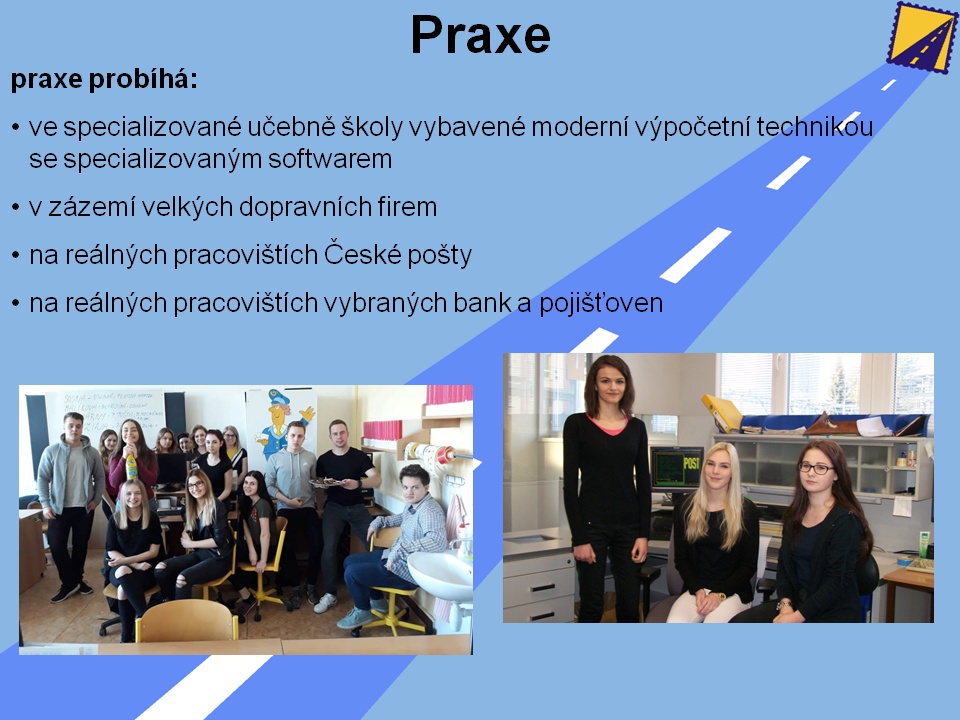 Praxe

praxe probíhá:

• ve specializované učebně školy vybavené moderní výpočetní technikou se specializovaným softwarem

• v zázemí velkých dopravních firem

• na reálných pracovištích České pošty

• na reálných pracovištích vybraných bank a pojišťoven

POST